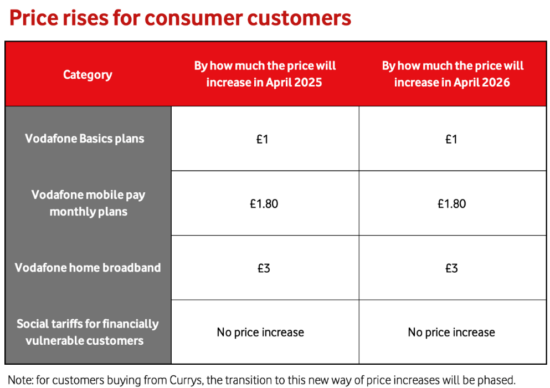 Price rises for consumer customers

| Category | By how much the price will increase in April 2025 | By how much the price will increase in April 2026 |
|---|---|---|
| Vodafone Basics plans | £1 | £1 |
| Vodafone mobile pay monthly plans | £1.80 | £1.80 |
| Vodafone home broadband | £3 | £3 |
| Social tariffs for financially vulnerable customers | No price increase | No price increase |

Note: for customers buying from Currys, the transition to this new way of price increases will be phased.